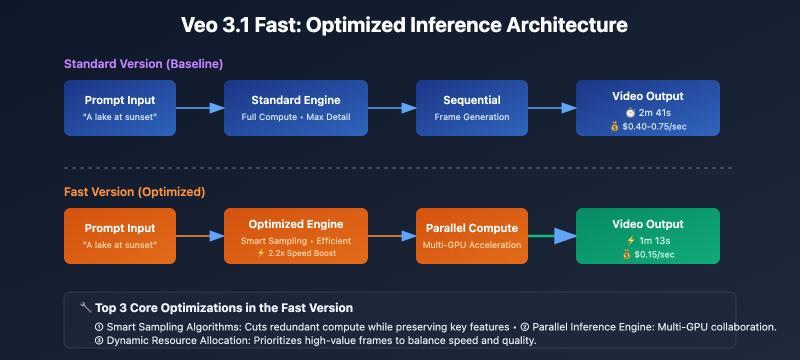 Veo 3.1 Fast: Optimized Inference Architecture

Standard Version (Baseline)

Prompt Input
"A lake at sunset"

Standard Engine
Full Compute • Max Detail

Sequential
Frame Generation

Video Output
⏱ 2m 41s
💰 $0.40-0.75/sec

Fast Version (Optimized)

Prompt Input
"A lake at sunset"

Optimized Engine
Smart Sampling • Efficient
⚡ 2.2x Speed Boost

Parallel Compute
Multi-GPU Acceleration

Video Output
⚡ 1m 13s
💰 $0.15/sec

🔧 Top 3 Core Optimizations in the Fast Version
① Smart Sampling Algorithms: Cuts redundant compute while preserving key features • ② Parallel Inference Engine: Multi-GPU collaboration.
③ Dynamic Resource Allocation: Prioritizes high-value frames to balance speed and quality.